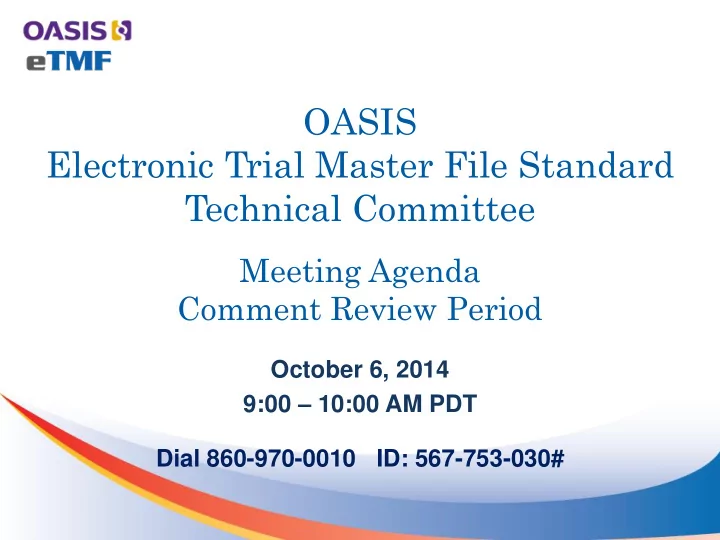 OASIS
eTMF

OASIS
Electronic Trial Master File Standard
Technical Committee

Meeting Agenda
Comment Review Period

October 6, 2014
9:00 – 10:00 AM PDT

Dial 860-970-0010 ID: 567-753-030#